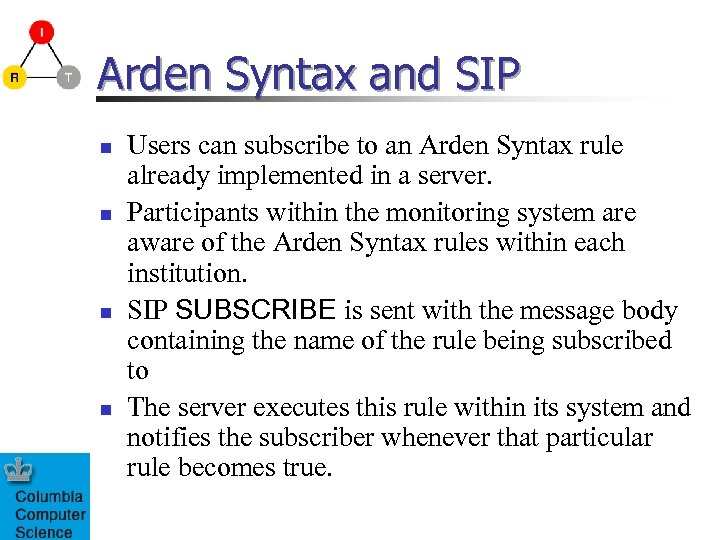 I
R
T

Arden Syntax and SIP

- Users can subscribe to an Arden Syntax rule already implemented in a server.
- Participants within the monitoring system are aware of the Arden Syntax rules within each institution.
- SIP SUBSCRIBE is sent with the message body containing the name of the rule being subscribed to
- The server executes this rule within its system and notifies the subscriber whenever that particular rule becomes true.

Columbia Computer Science